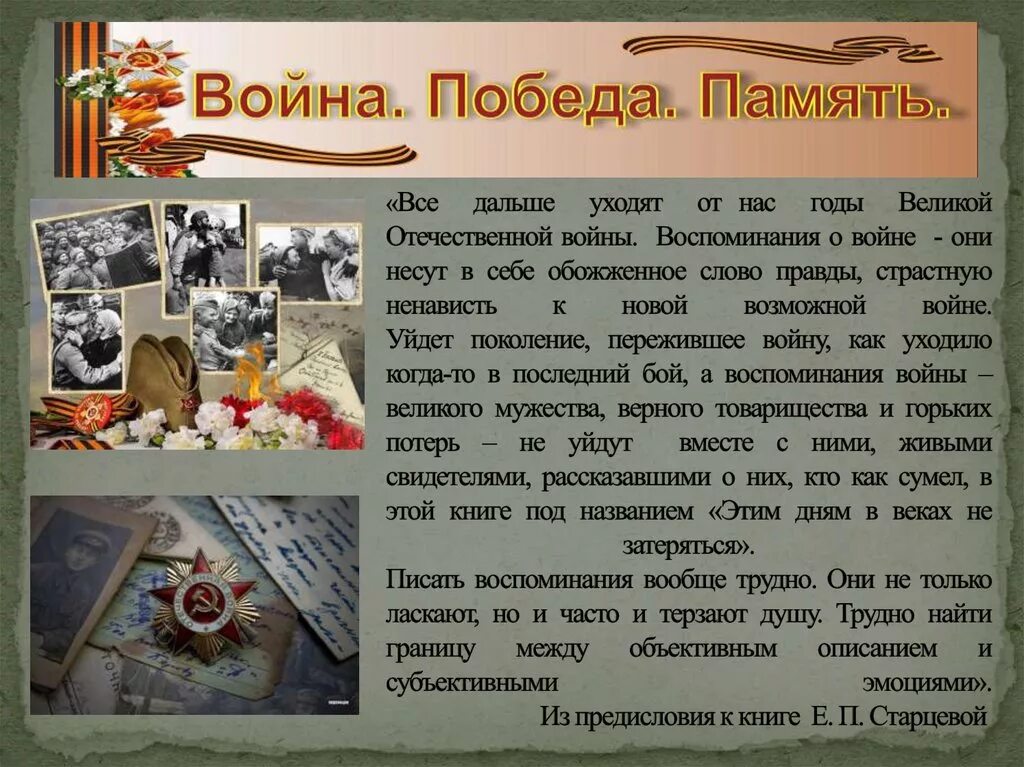 Война. Победа. Память.

«Все дальше уходят от нас годы Великой Отечественной войны. Воспоминания о войне - они несут в себе обожженное слово правды, страстную ненависть к новой возможной войне. Уйдет поколение, пережившее войну, как уходило когда-то в последний бой, а воспоминания войны – великого мужества, верного товарищества и горьких потерь – не уйдут вместе с ними, живыми свидетелями, рассказавшими о них, кто как сумел, в этой книге под названием «Этим дням в веках не затеряться».

Писать воспоминания вообще трудно. Они не только ласкают, но и часто и терзают душу. Трудно найти границу между объективным описанием и субъективными эмоциями».

Из предисловия к книге Е. П. Старцевой